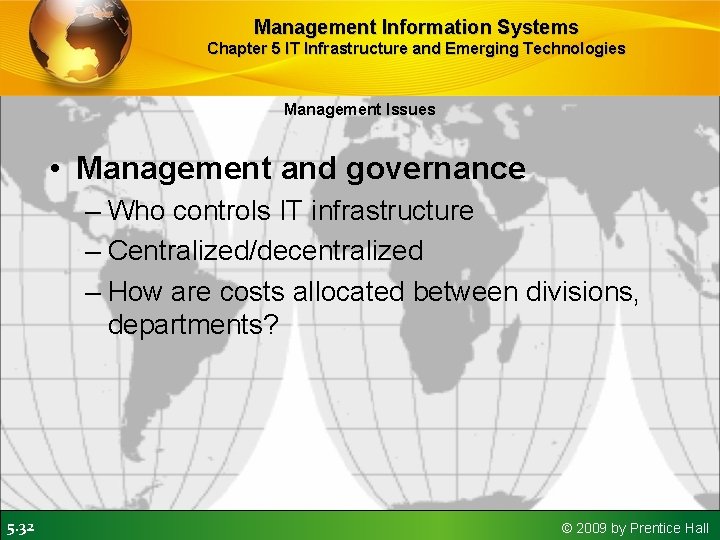 Management Information Systems
Chapter 5 IT Infrastructure and Emerging Technologies

Management Issues

• Management and governance
– Who controls IT infrastructure
– Centralized/decentralized
– How are costs allocated between divisions, departments?

5.32

© 2009 by Prentice Hall